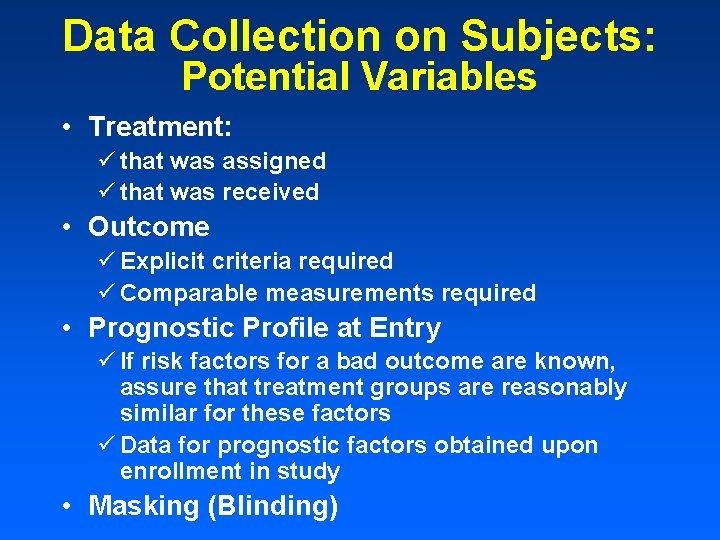 Data Collection on Subjects:
Potential Variables

• Treatment:
✓ that was assigned
✓ that was received

• Outcome
✓ Explicit criteria required
✓ Comparable measurements required

• Prognostic Profile at Entry
✓ If risk factors for a bad outcome are known, assure that treatment groups are reasonably similar for these factors
✓ Data for prognostic factors obtained upon enrollment in study

• Masking (Blinding)